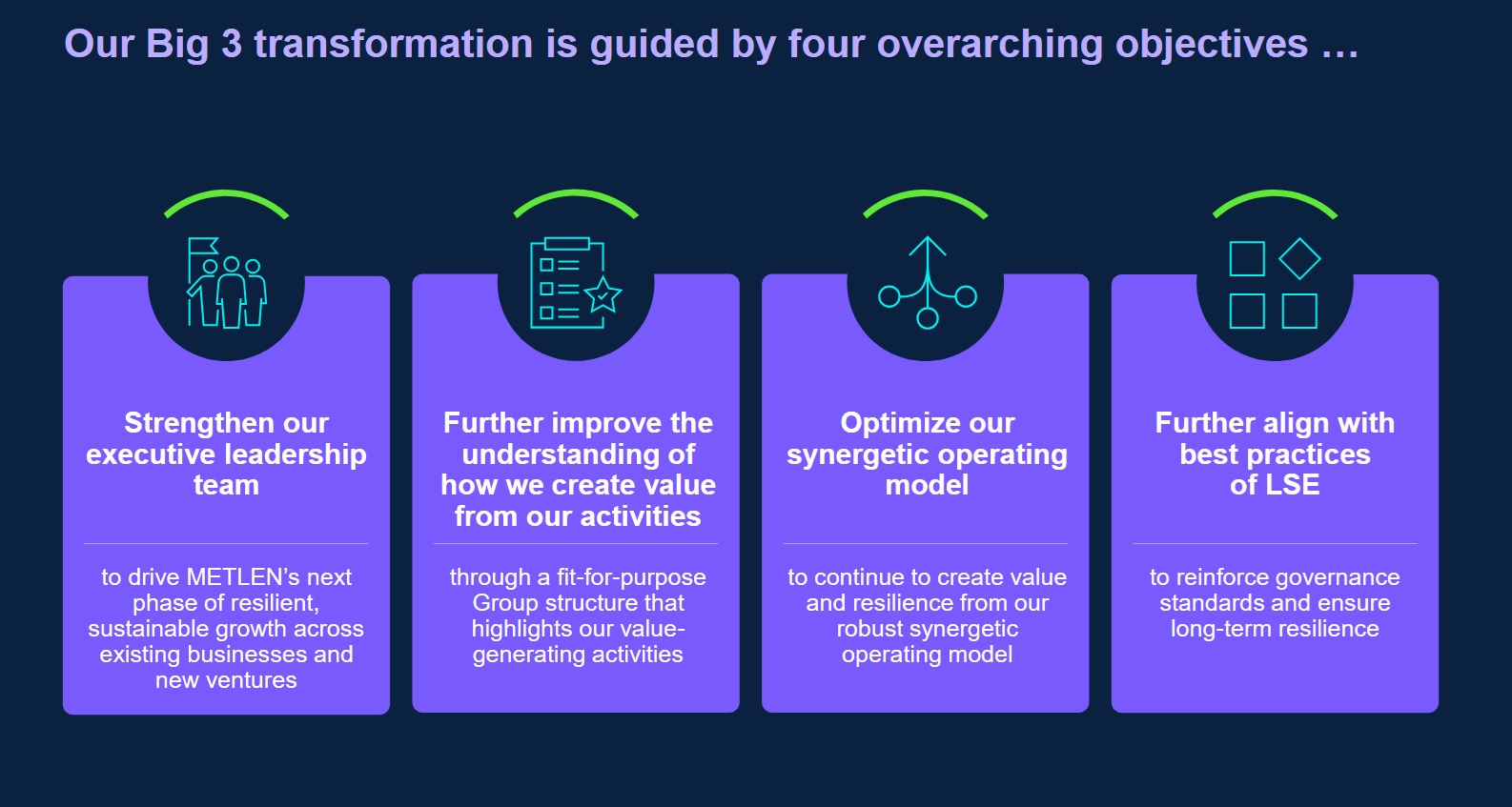 Our Big 3 transformation is guided by four overarching objectives …

Strengthen our executive leadership team

to drive METLEN's next phase of resilient, sustainable growth across existing businesses and new ventures

Further improve the understanding of how we create value from our activities

through a fit-for-purpose Group structure that highlights our value-generating activities

Optimize our synergetic operating model

to continue to create value and resilience from our robust synergetic operating model

Further align with best practices of LSE

to reinforce governance standards and ensure long-term resilience